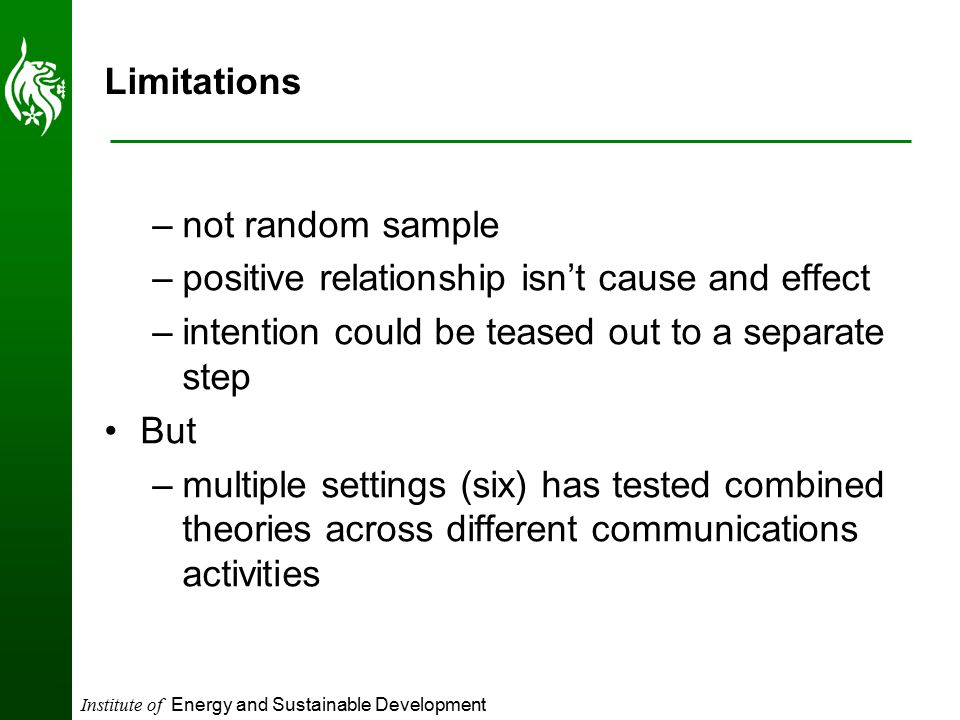 Limitations

– not random sample
– positive relationship isn’t cause and effect
– intention could be teased out to a separate step

• But
– multiple settings (six) has tested combined theories across different communications activities

Institute of Energy and Sustainable Development